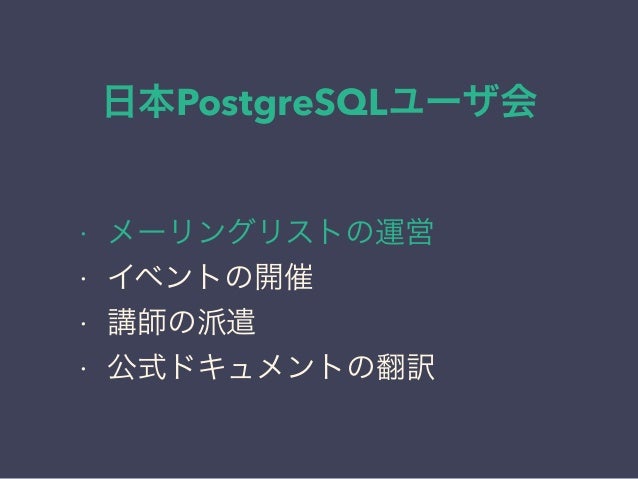 日本PostgreSQLユーザ会

· メーリングリストの運営
· イベントの開催
· 講師の派遣
· 公式ドキュメントの翻訳